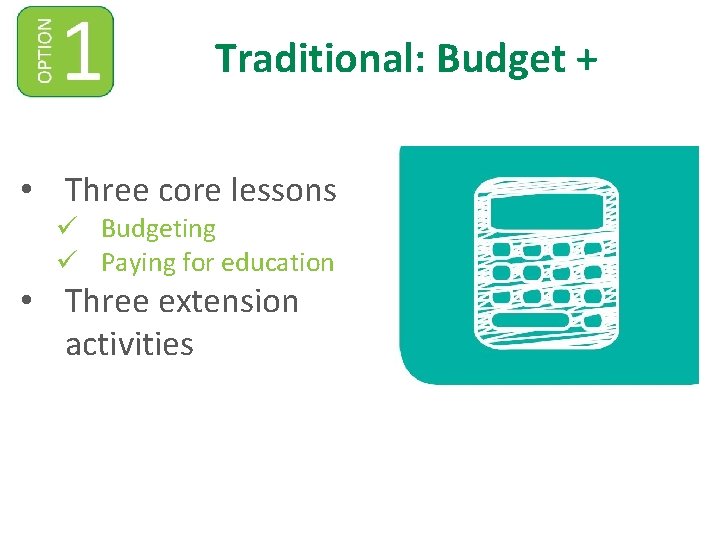 OPTION 1

Traditional: Budget +

• Three core lessons
✓ Budgeting
✓ Paying for education
• Three extension activities